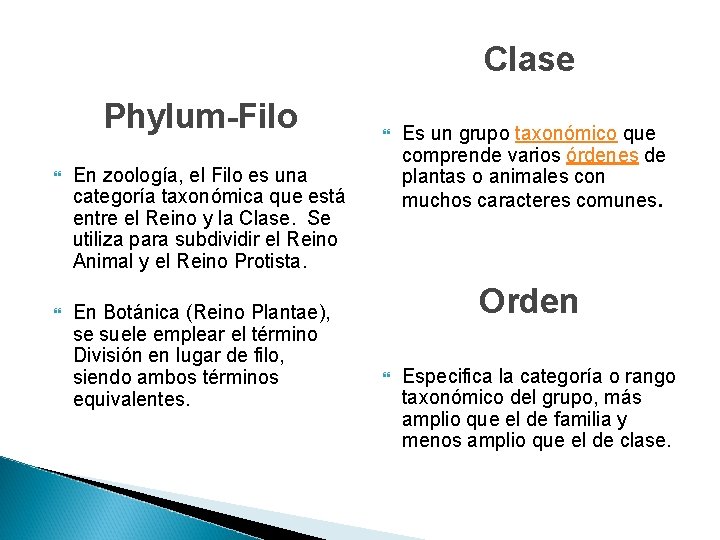 Phylum-Filo

En zoología, el Filo es una categoría taxonómica que está entre el Reino y la Clase. Se utiliza para subdividir el Reino Animal y el Reino Protista.

En Botánica (Reino Plantae), se suele emplear el término División en lugar de filo, siendo ambos términos equivalentes.

Clase

Es un grupo taxonómico que comprende varios órdenes de plantas o animales con muchos caracteres comunes.

Orden

Especifica la categoría o rango taxonómico del grupo, más amplio que el de familia y menos amplio que el de clase.